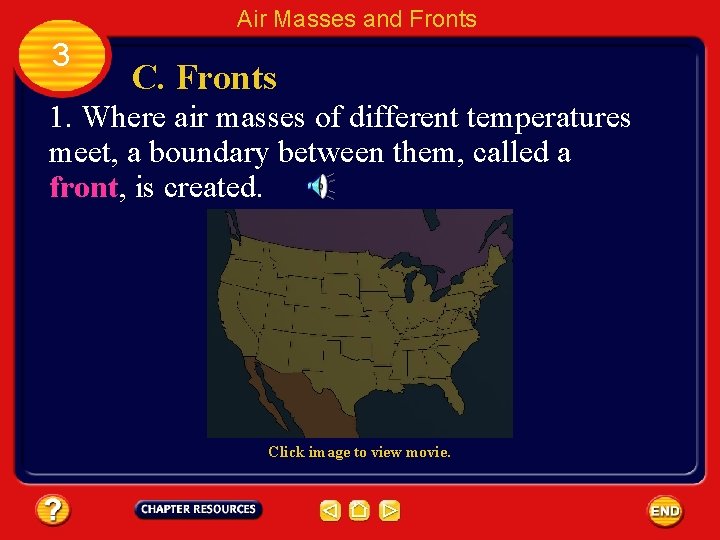 Air Masses and Fronts

3

C. Fronts

1. Where air masses of different temperatures meet, a boundary between them, called a front, is created.

Click image to view movie.

?

CHAPTER RESOURCES

END